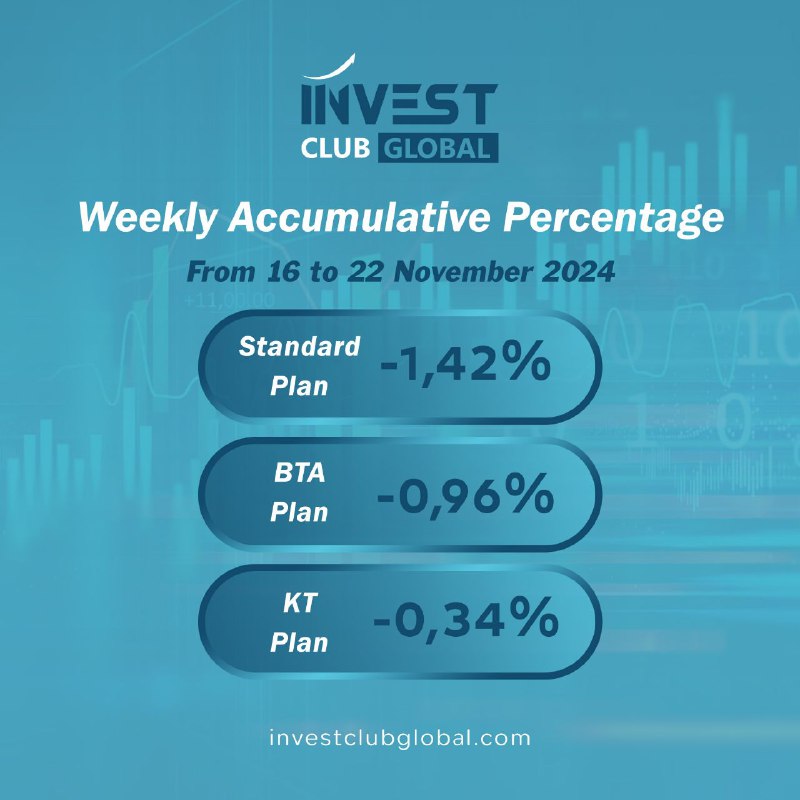 INVEST
CLUB GLOBAL

Weekly Accumulative Percentage

From 16 to 22 November 2024

Standard Plan -1,42%

BTA Plan -0,96%

KT Plan -0,34%

investclubglobal.com